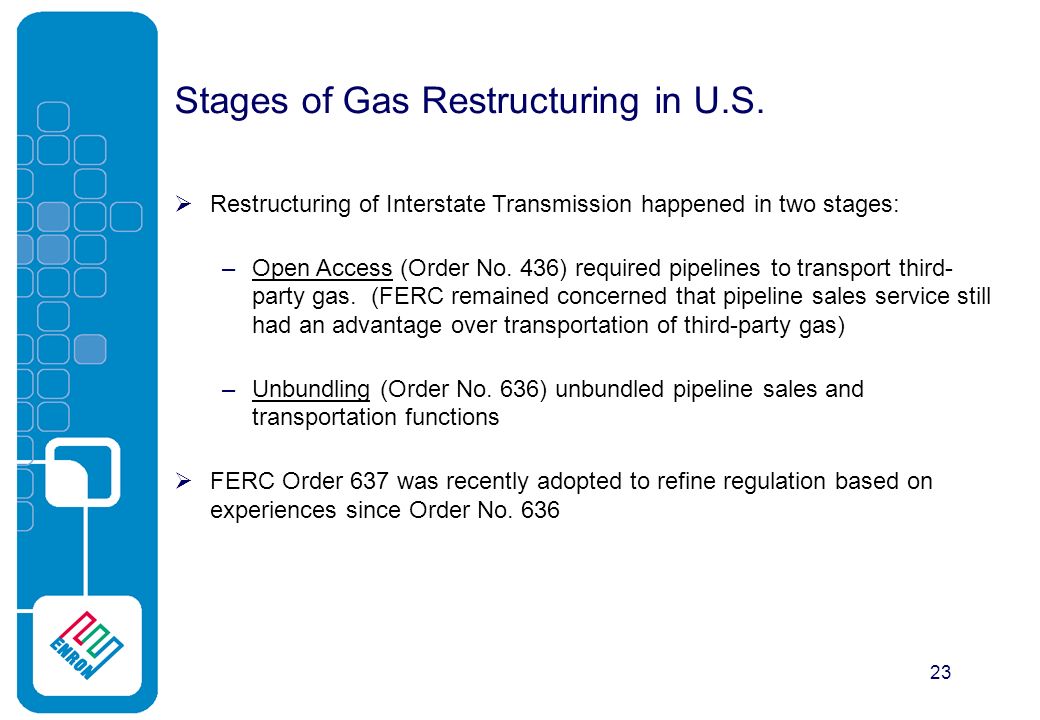 Stages of Gas Restructuring in U.S.

➢ Restructuring of Interstate Transmission happened in two stages:

– Open Access (Order No. 436) required pipelines to transport third-party gas. (FERC remained concerned that pipeline sales service still had an advantage over transportation of third-party gas)

– Unbundling (Order No. 636) unbundled pipeline sales and transportation functions

➢ FERC Order 637 was recently adopted to refine regulation based on experiences since Order No. 636

ENRON

23